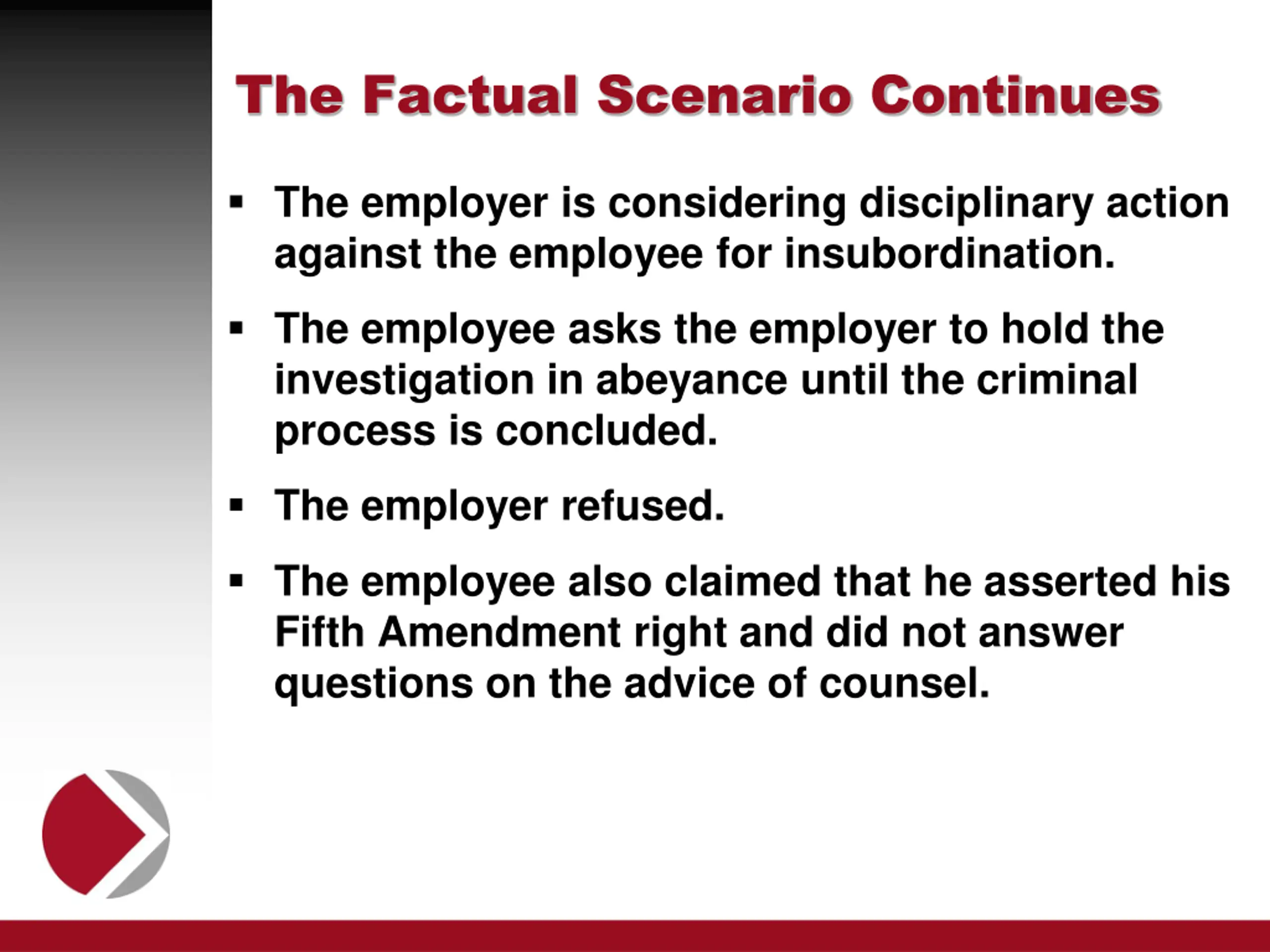 The Factual Scenario Continues

▪ The employer is considering disciplinary action against the employee for insubordination.

▪ The employee asks the employer to hold the investigation in abeyance until the criminal process is concluded.

▪ The employer refused.

▪ The employee also claimed that he asserted his Fifth Amendment right and did not answer questions on the advice of counsel.